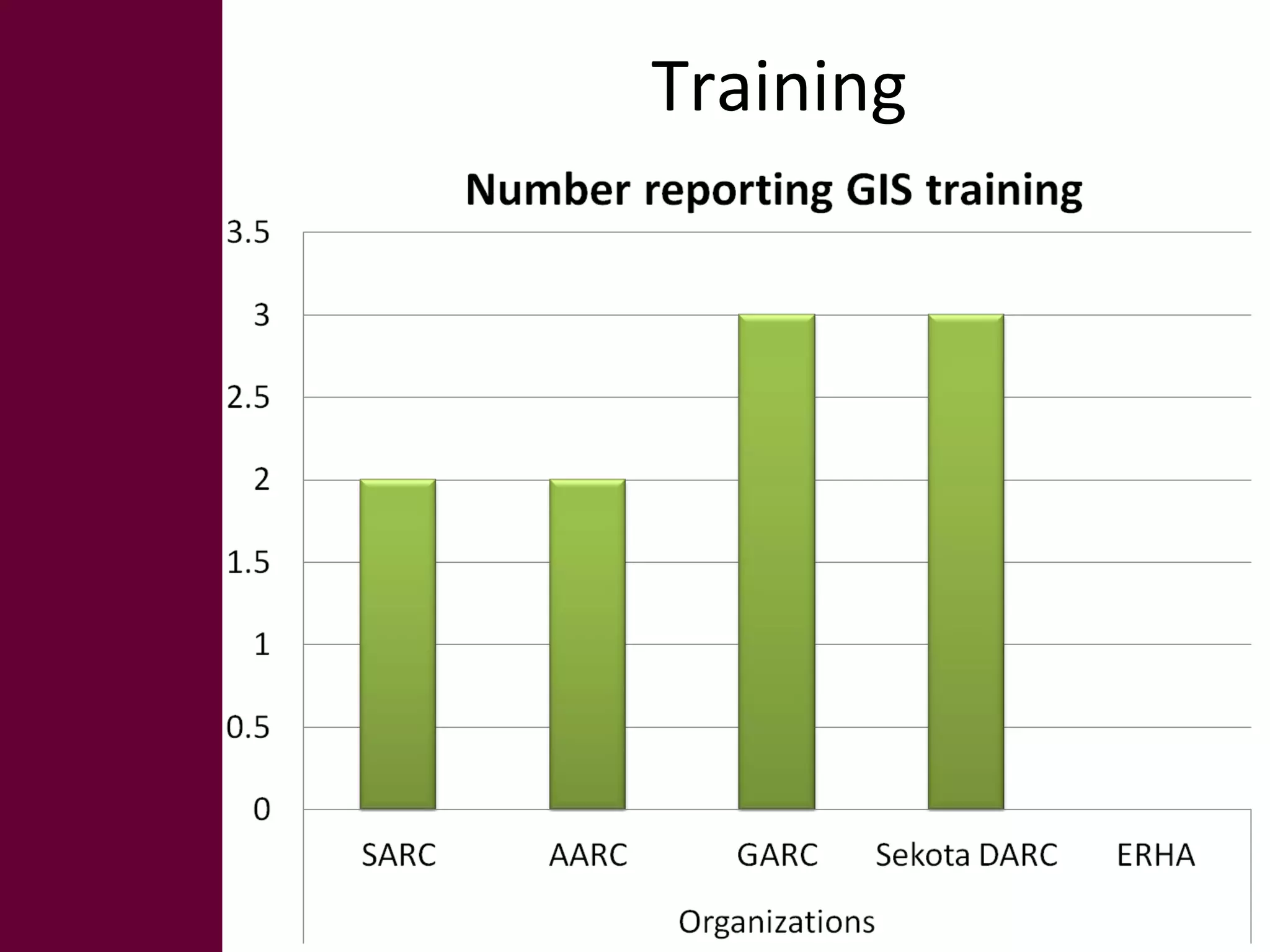 Training

Number reporting GIS training

3.5
3
2.5
2
1.5
1
0.5
0

SARC
AARC
GARC
Sekota DARC
ERHA

Organizations